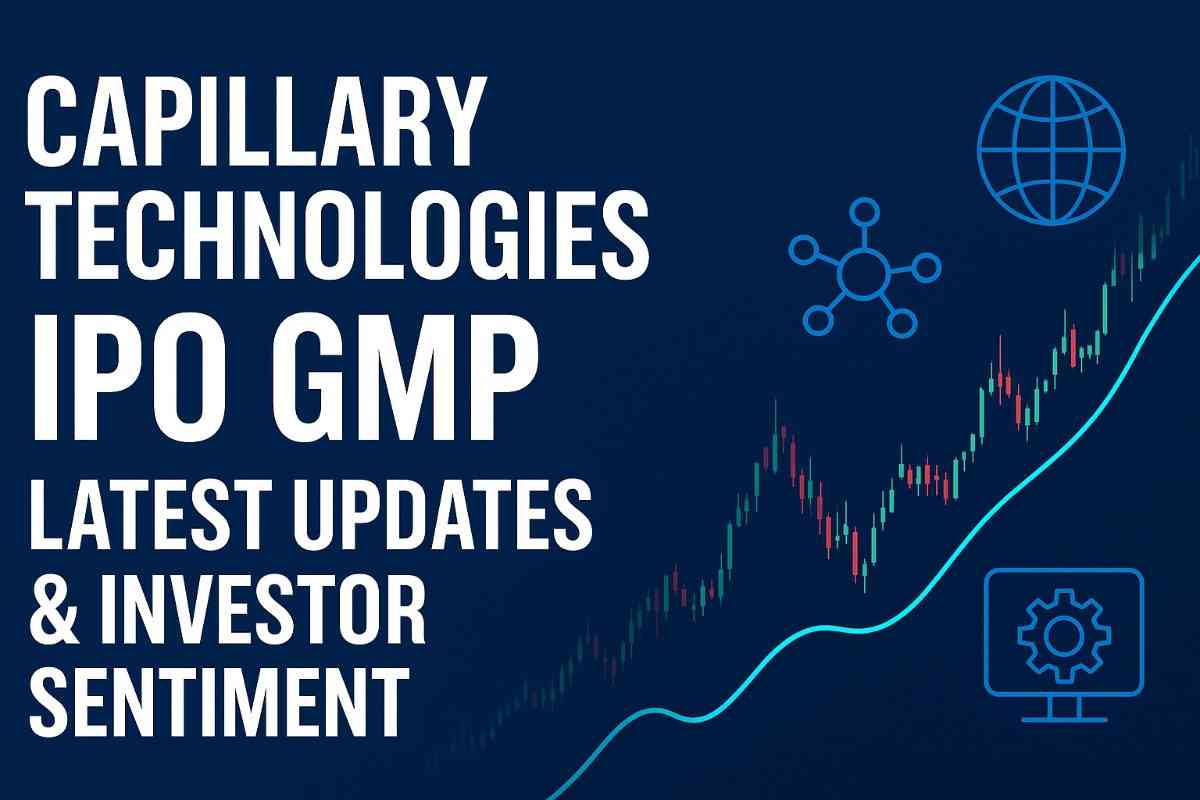 CAPILLARY TECHNOLOGIES
IPO GMP
LATEST UPDATES & INVESTOR SENTIMENT